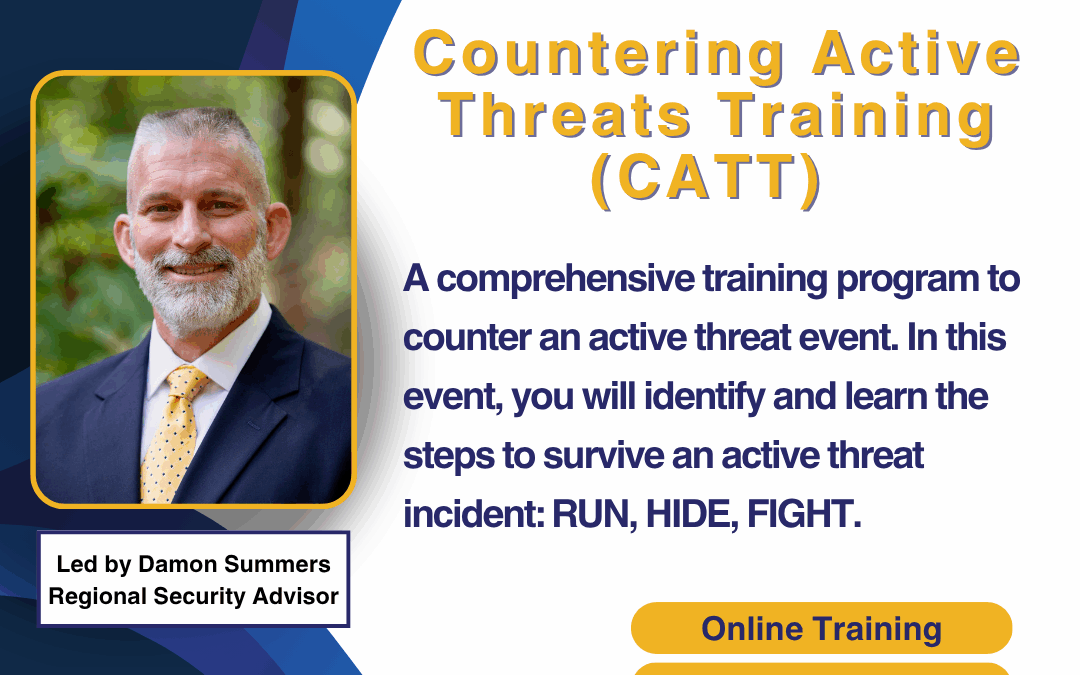 Countering Active Threats Training (CATT)

A comprehensive training program to counter an active threat event. In this event, you will identify and learn the steps to survive an active threat incident: RUN, HIDE, FIGHT.

Led by Damon Summers
Regional Security Advisor

Online Training